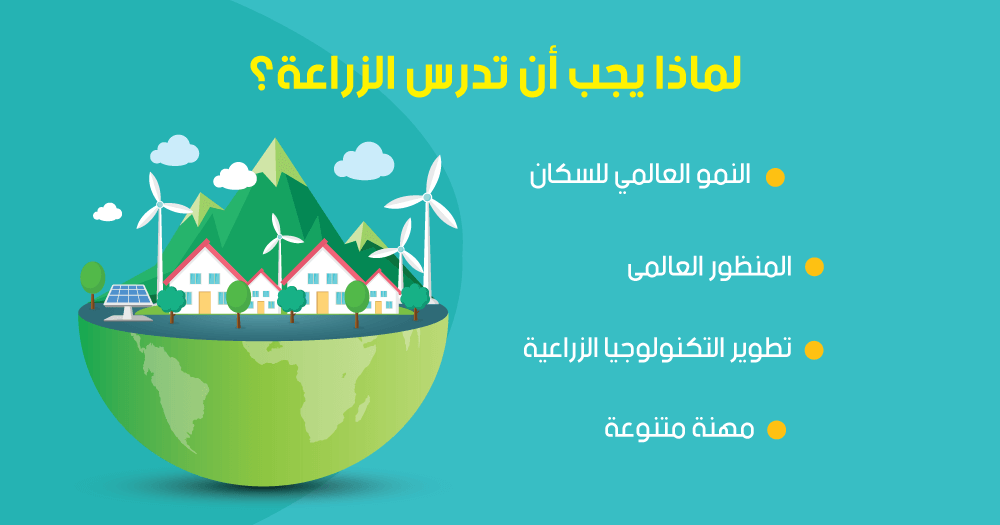 لماذا يجب أن تدرس الزراعة؟

النمو العالمي للسكان

المنظور العالمى

تطوير التكنولوجيا الزراعية

مهنة متنوعة